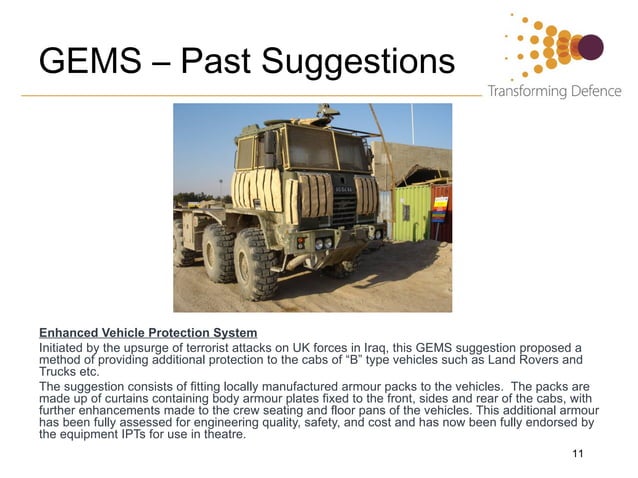 GEMS – Past Suggestions

Transforming Defence

Enhanced Vehicle Protection System

Initiated by the upsurge of terrorist attacks on UK forces in Iraq, this GEMS suggestion proposed a method of providing additional protection to the cabs of "B" type vehicles such as Land Rovers and Trucks etc.

The suggestion consists of fitting locally manufactured armour packs to the vehicles. The packs are made up of curtains containing body armour plates fixed to the front, sides and rear of the cabs, with further enhancements made to the crew seating and floor pans of the vehicles. This additional armour has been fully assessed for engineering quality, safety, and cost and has now been fully endorsed by the equipment IPTs for use in theatre.

11